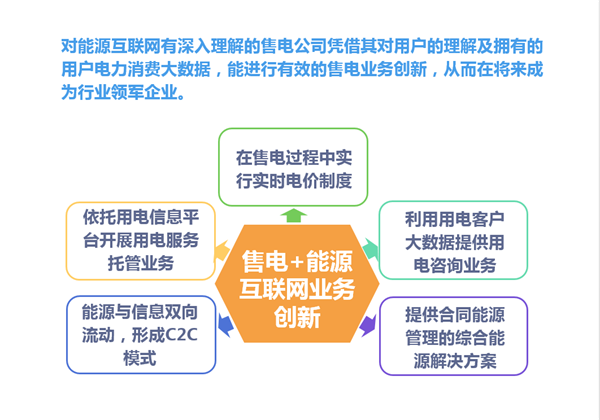 对能源互联网有深入理解的售电公司凭借其对用户的理解及拥有的用户电力消费大数据，能进行有效的售电业务创新，从而在将来成为行业领军企业。

在售电过程中实行实时电价制度

依托用电信息平台开展用电服务托管业务

利用用电客户大数据提供用电咨询业务

售电+能源互联网业务创新

能源与信息双向流动，形成C2C模式

提供合同能源管理的综合能源解决方案